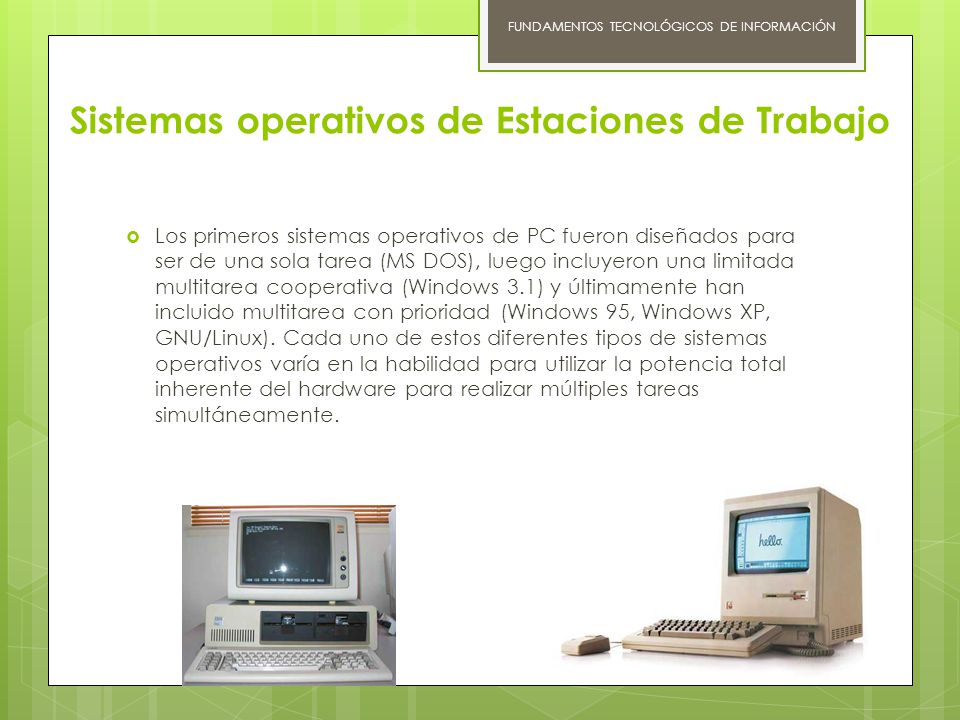 FUNDAMENTOS TECNOLÓGICOS DE INFORMACIÓN

Sistemas operativos de Estaciones de Trabajo

Los primeros sistemas operativos de PC fueron diseñados para ser de una sola tarea (MS DOS), luego incluyeron una limitada multitarea cooperativa (Windows 3.1) y últimamente han incluido multitarea con prioridad (Windows 95, Windows XP, GNU/Linux). Cada uno de estos diferentes tipos de sistemas operativos varía en la habilidad para utilizar la potencia total inherente del hardware para realizar múltiples tareas simultáneamente.

hello